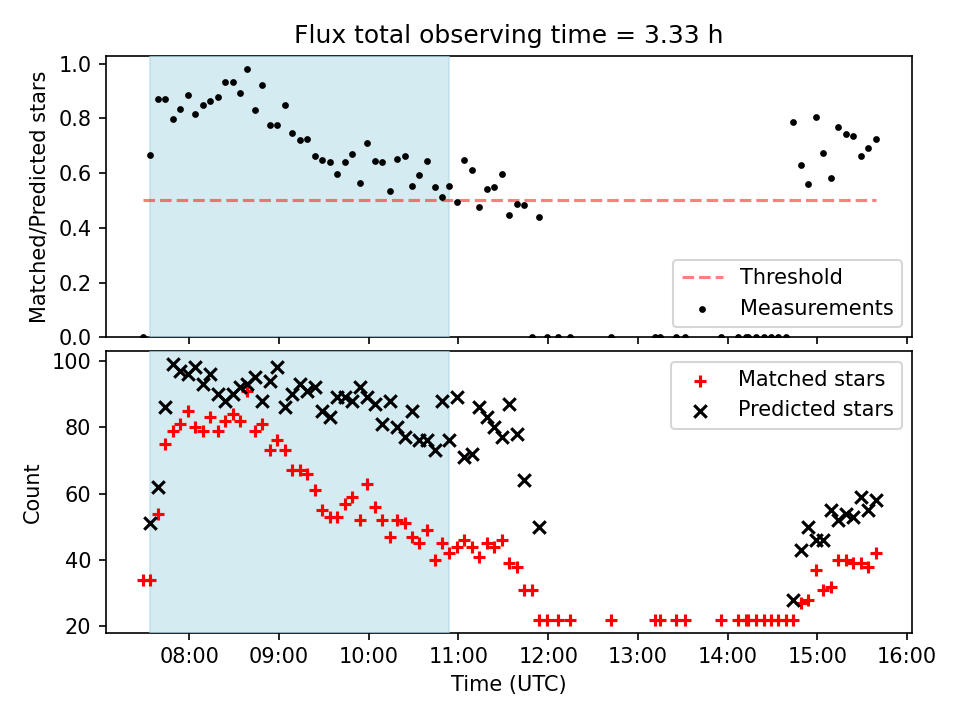 Flux total observing time = 3.33 h

Matched/Predicted stars

1.0
0.8
0.6
0.4
0.2
0.0

Threshold
Measurements

Count

100
80
60
40
20

Matched stars
Predicted stars

08:00
09:00
10:00
11:00
12:00
13:00
14:00
15:00
16:00

Time (UTC)